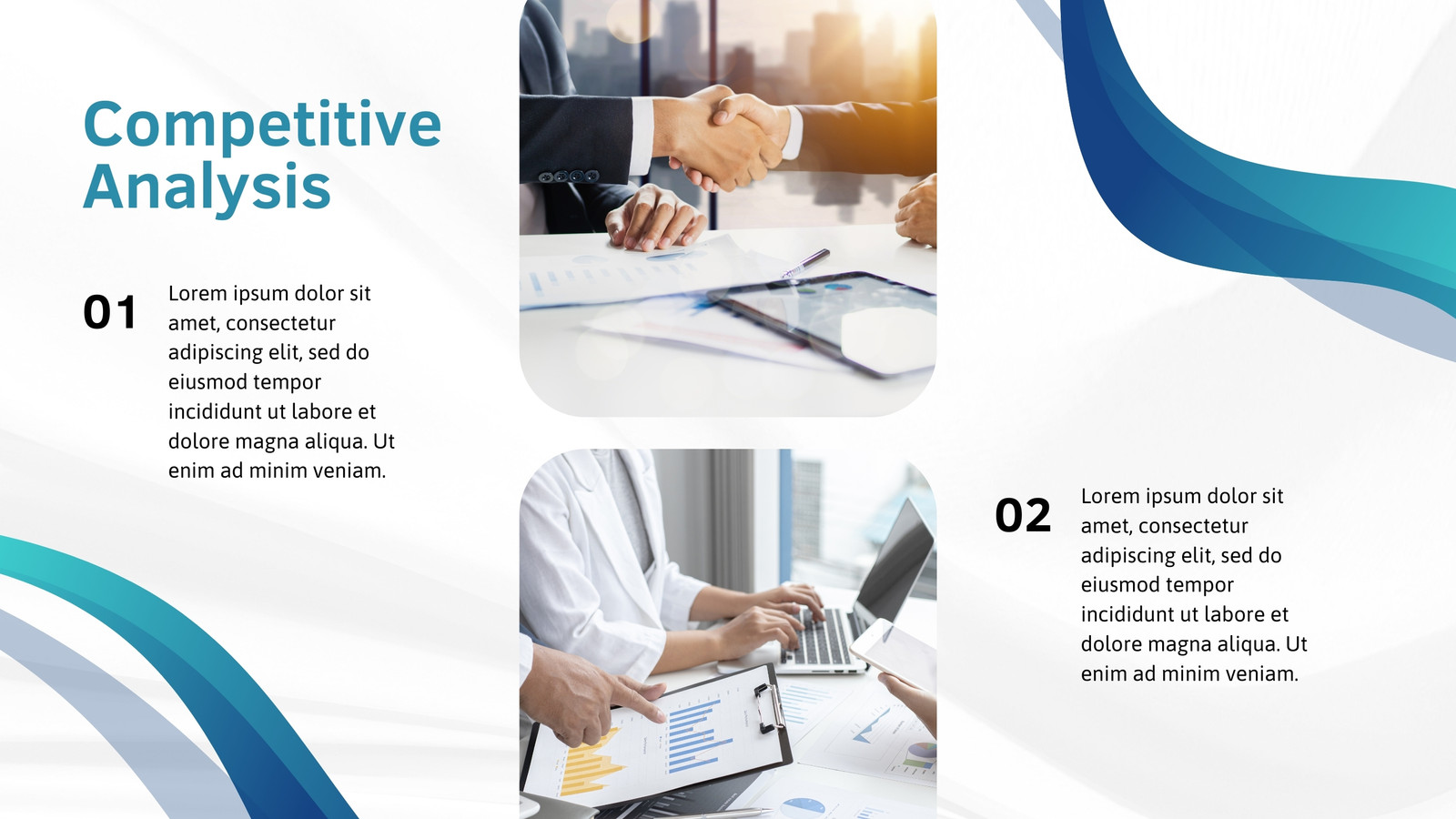 Competitive Analysis

01

Lorem ipsum dolor sit amet, consectetur adipiscing elit, sed do eiusmod tempor incididunt ut labore et dolore magna aliqua. Ut enim ad minim veniam.

02

Lorem ipsum dolor sit amet, consectetur adipiscing elit, sed do eiusmod tempor incididunt ut labore et dolore magna aliqua. Ut enim ad minim veniam.